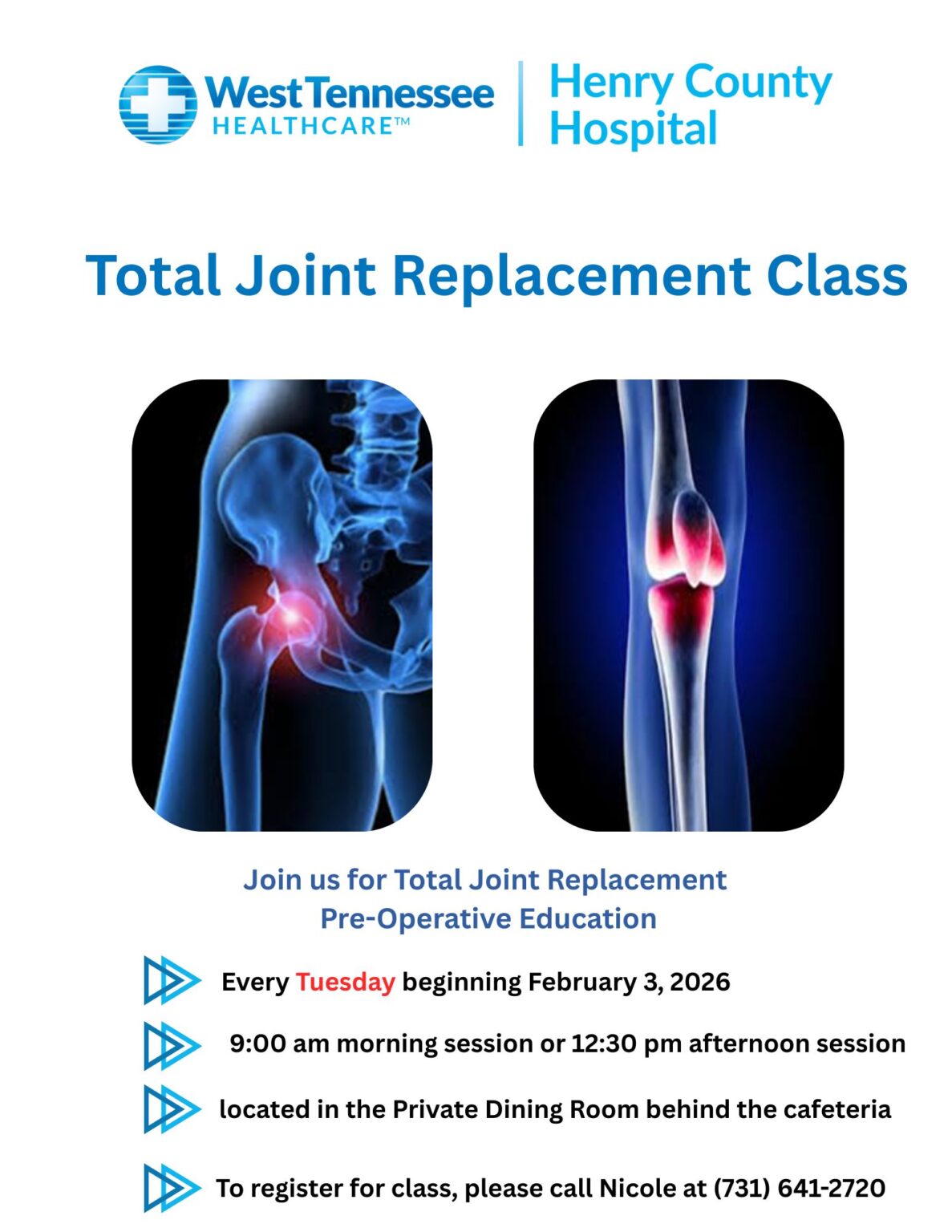 West Tennessee
HEALTHCARE™

Henry County
Hospital

Total Joint Replacement Class

Join us for Total Joint Replacement
Pre-Operative Education

Every Tuesday beginning February 3, 2026

9:00 am morning session or 12:30 pm afternoon session

located in the Private Dining Room behind the cafeteria

To register for class, please call Nicole at (731) 641-2720